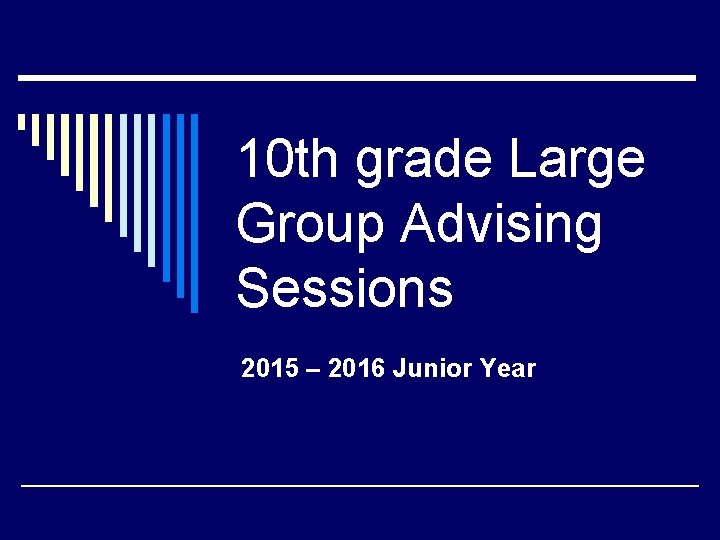 10th grade Large Group Advising Sessions

2015 – 2016 Junior Year